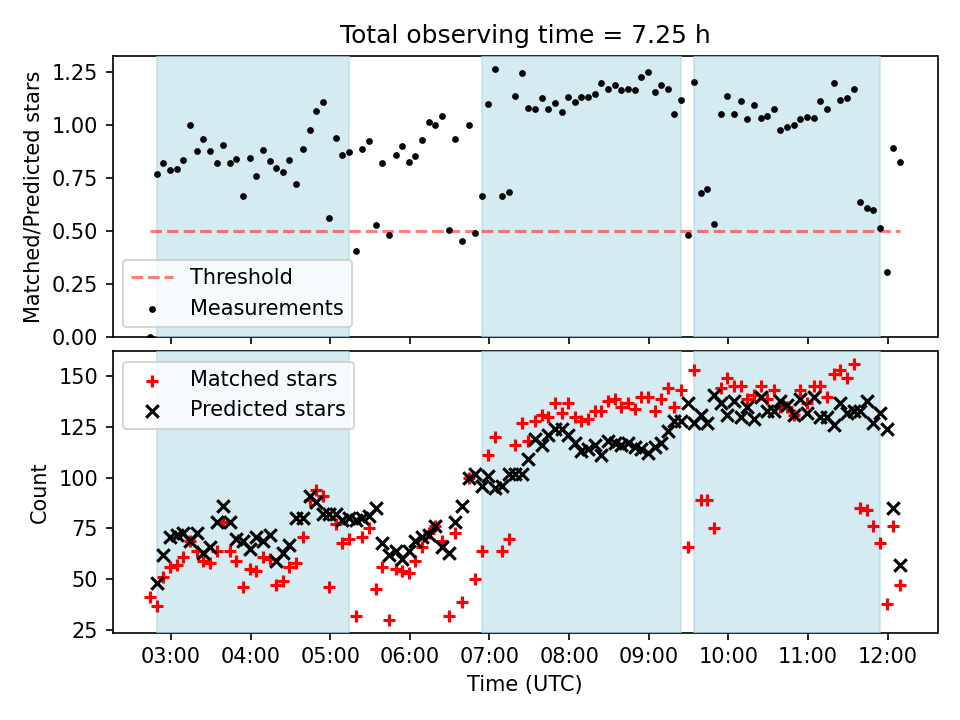 Total observing time = 7.25 h

Matched/Predicted stars

1.25
1.00
0.75
0.50
0.25
0.00

Threshold
Measurements

Count

150
125
100
75
50
25

Matched stars
Predicted stars

03:00 04:00 05:00 06:00 07:00 08:00 09:00 10:00 11:00 12:00

Time (UTC)